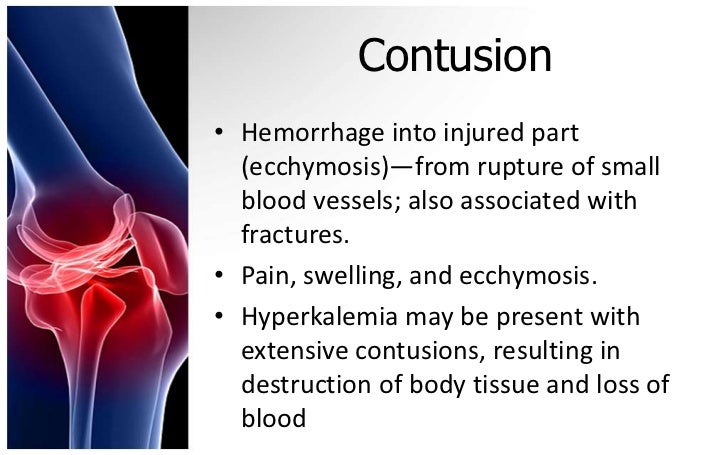 Contusion

• Hemorrhage into injured part (ecchymosis)—from rupture of small blood vessels; also associated with fractures.

• Pain, swelling, and ecchymosis.

• Hyperkalemia may be present with extensive contusions, resulting in destruction of body tissue and loss of blood